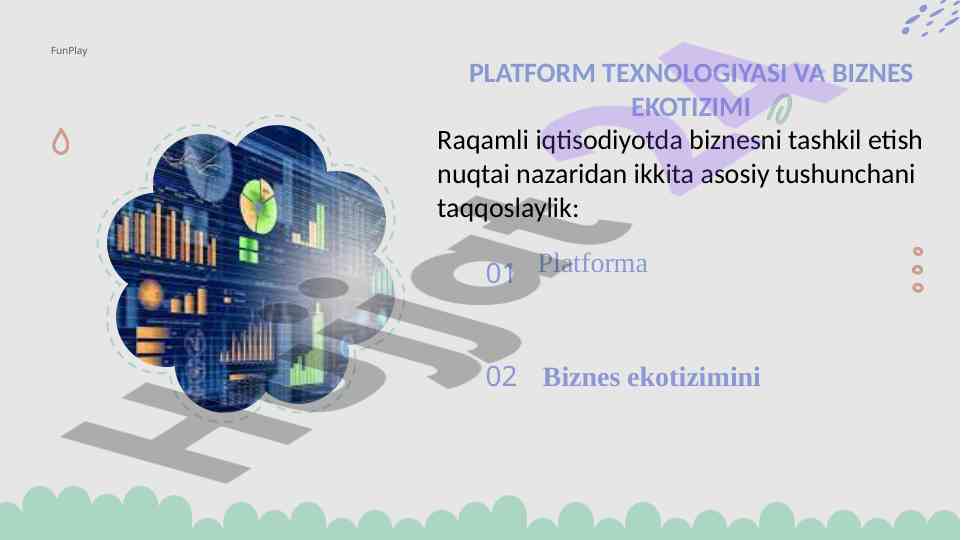 FunPlay

PLATFORM TEXNOLOGIYASI VA BIZNES EKOTIZIMI

Raqamli iqtisodiyotda biznesni tashkil etish nuqtai nazaridan ikkita asosiy tushunchani taqqoslaylik:

01 Platforma

02 Biznes ekotizimini

Hujjat